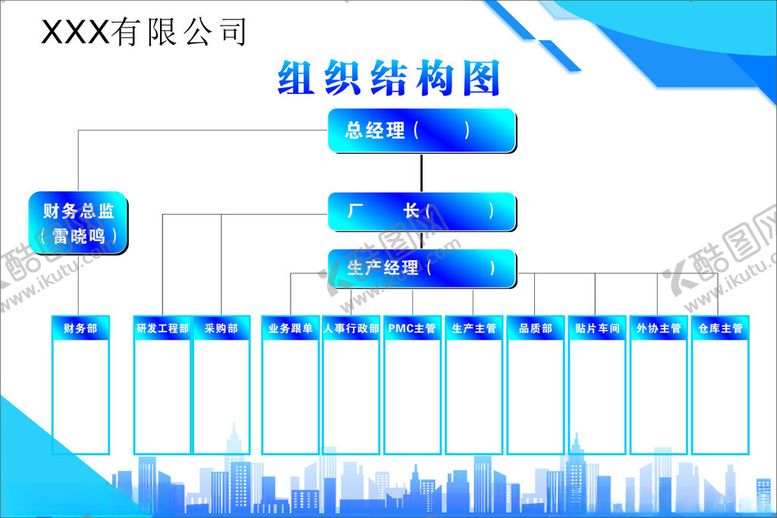 XXX有限公司

组织结构图

总经理（ ）

财务总监（雷晓鸣）

厂 长（ ）

生产经理（ ）

财务部

研发工程部

采购部

业务跟单

人事行政部

PMC主管

生产主管

品质部

贴片车间

外协主管

仓库主管

酷图网 www.ikutu.com

酷图网 www.ikutu.com

酷图网 www.ikutu.com